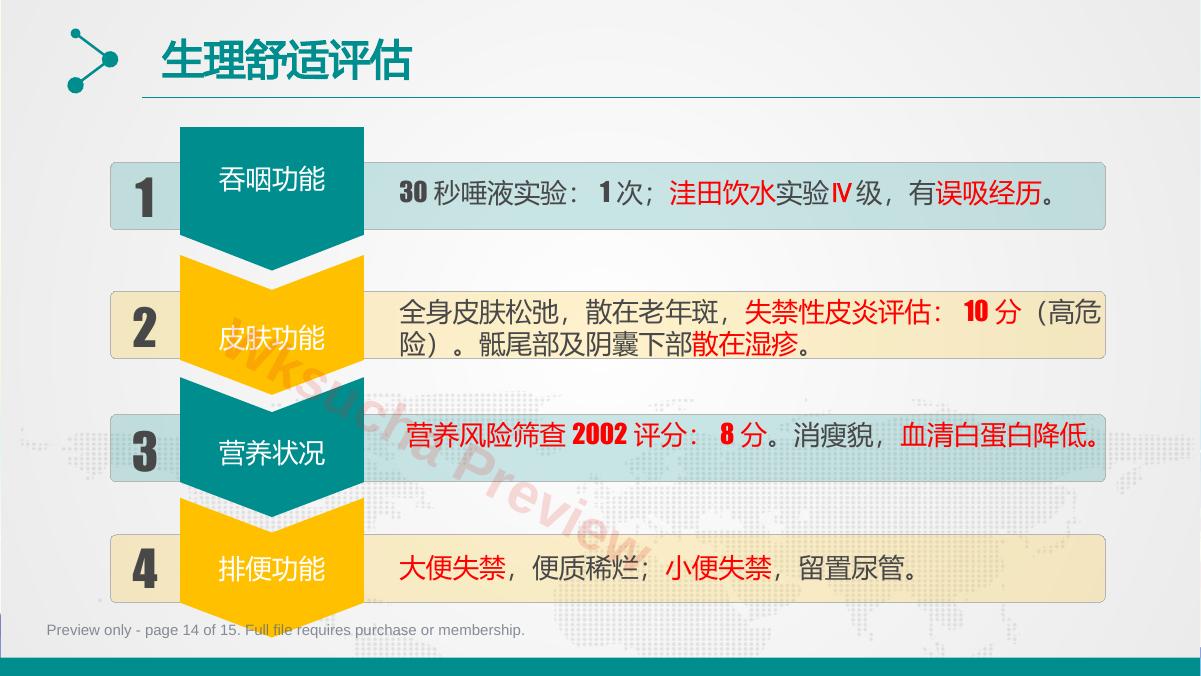 生理舒适评估

1
吞咽功能
30 秒唾液实验： 1 次；洼田饮水实验Ⅳ级，有误吸经历。

2
皮肤功能
全身皮肤松弛，散在老年斑，失禁性皮炎评估： 10 分（高危险）。骶尾部及阴囊下部散在湿疹。

3
营养状况
营养风险筛查 2002 评分： 8 分。消瘦貌，血清白蛋白降低。

4
排便功能
大便失禁，便质稀烂；小便失禁，留置尿管。

Wksucha Preview

Preview only - page 14 of 15. Full file requires purchase or membership.